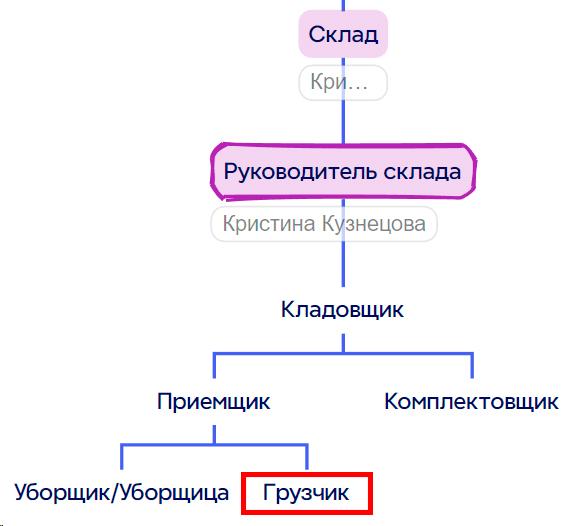 Склад

Кри...

Руководитель склада

Кристина Кузнецова

Кладовщик

Приемщик

Комплектовщик

Уборщик/Уборщица

Грузчик